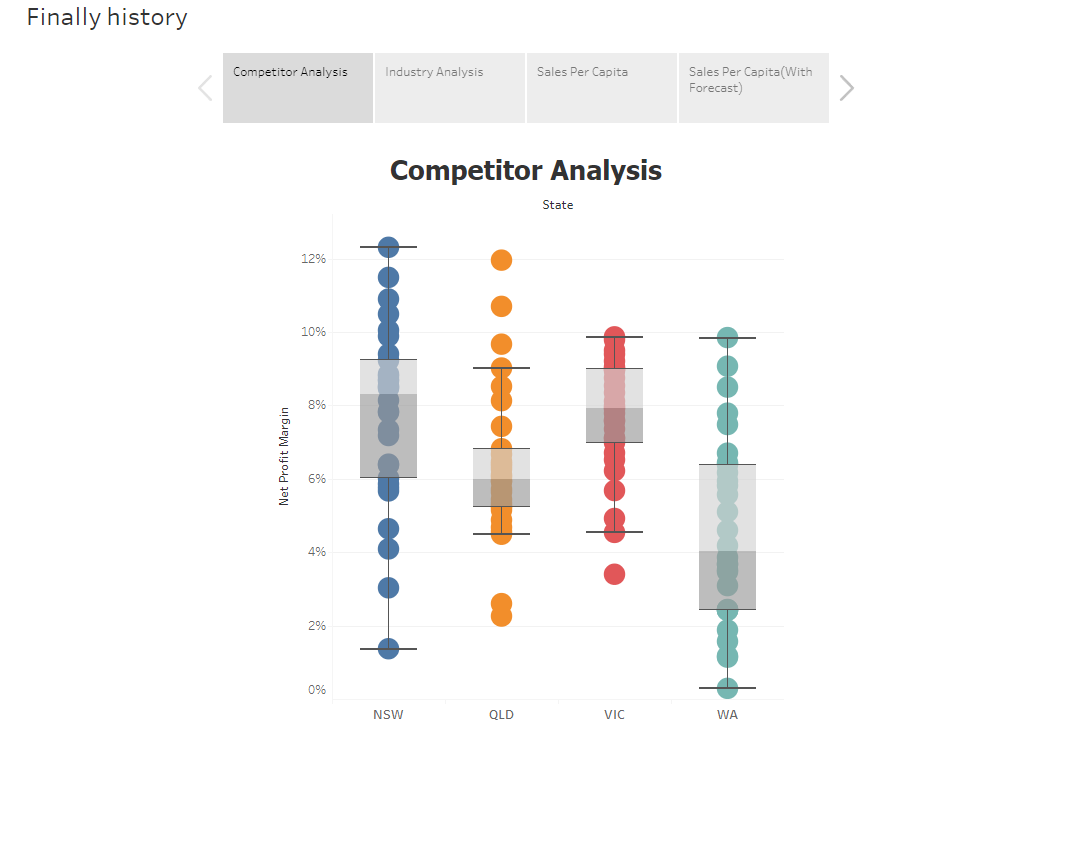 Finally history

Competitor Analysis
Industry Analysis
Sales Per Capita
Sales Per Capita(With Forecast)

Competitor Analysis

State

Net Profit Margin

12%
10%
8%
6%
4%
2%
0%

NSW
QLD
VIC
WA